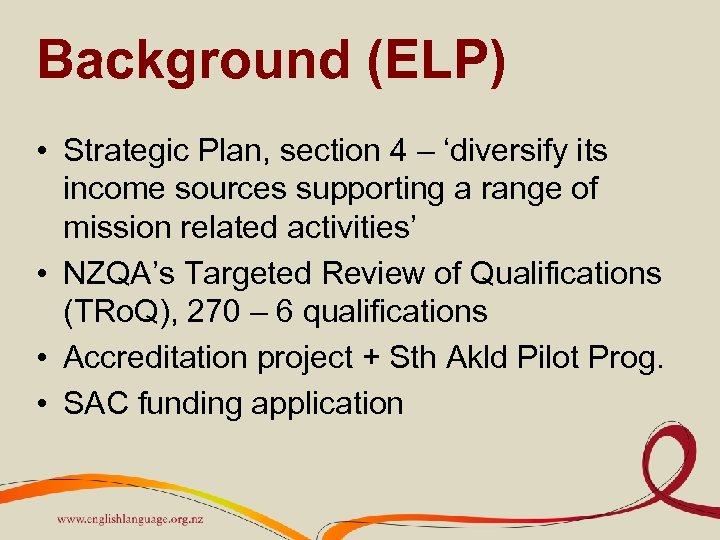 Background (ELP)

• Strategic Plan, section 4 – ‘diversify its income sources supporting a range of mission related activities’
• NZQA’s Targeted Review of Qualifications (TRoQ), 270 – 6 qualifications
• Accreditation project + Sth Akld Pilot Prog.
• SAC funding application

www.englishlanguage.org.nz